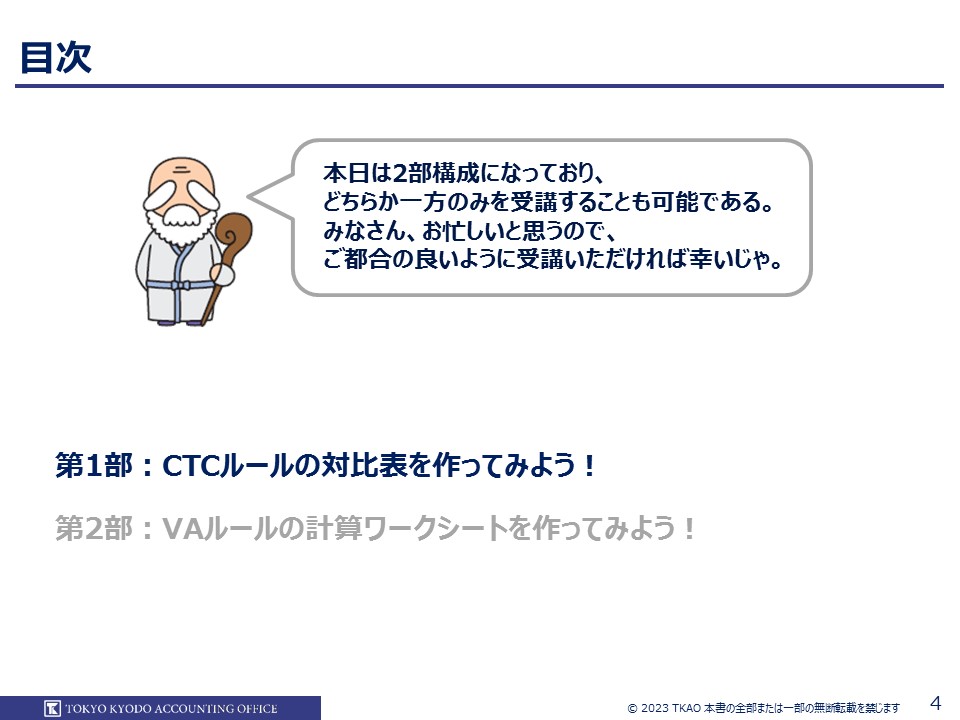 目次

本日は2部構成になっており、
どちらか一方のみを受講することも可能である。
みなさん、お忙しいと思うので、
ご都合の良いように受講いただければ幸いじゃ。

第1部：CTCルールの対比表を作ってみよう！

第2部：VAルールの計算ワークシートを作ってみよう！

TOKYO KYODO ACCOUNTING OFFICE

© 2023 TKAO 本書の全部または一部の無断転載を禁じます

4